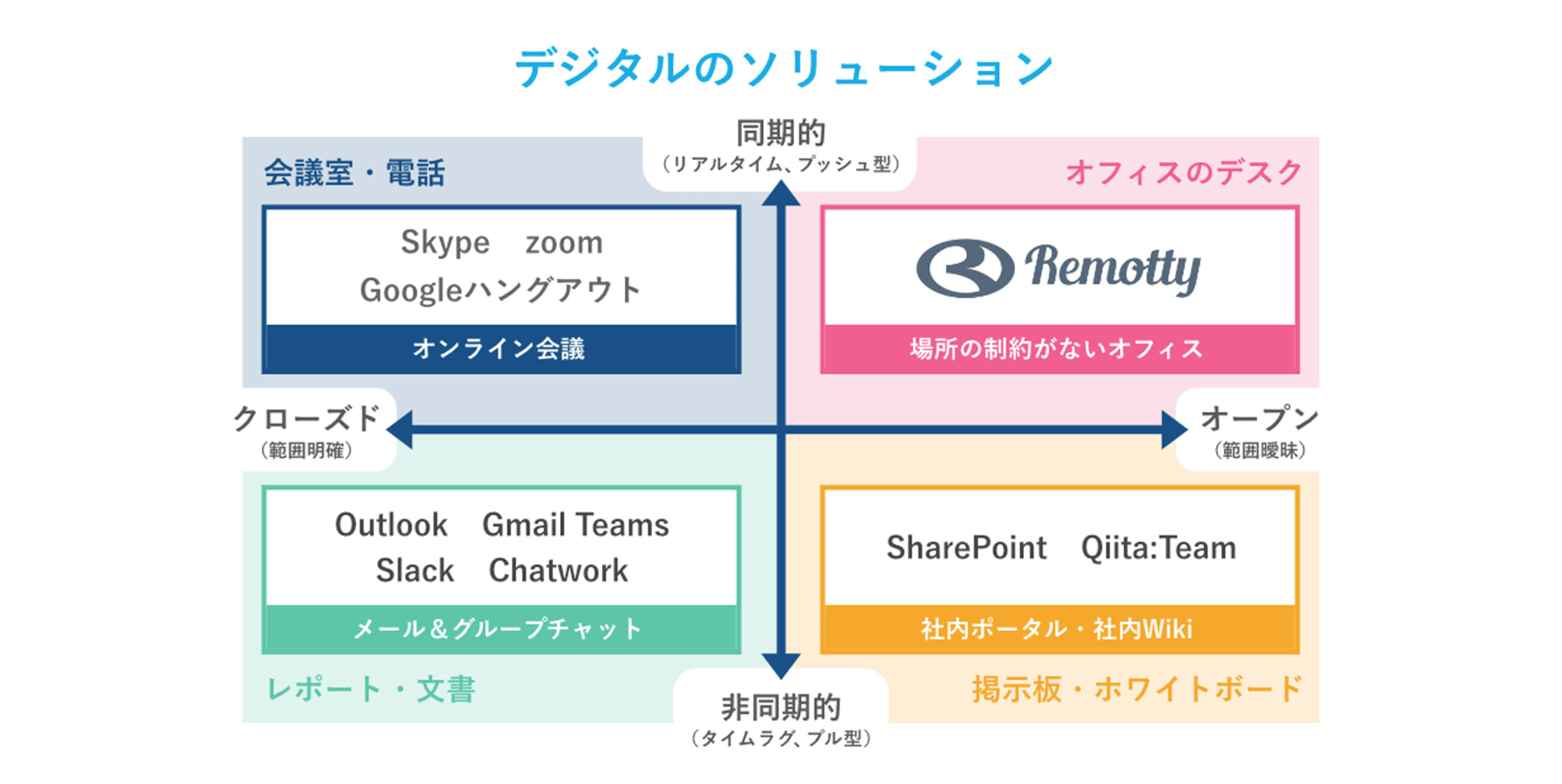 デジタルのソリューション

同期的
（リアルタイム、プッシュ型）

会議室・電話

Skype　zoom
Googleハングアウト

オンライン会議

オフィスのデスク

Remotty

場所の制約がないオフィス

クローズド
（範囲明確）

オープン
（範囲曖昧）

Outlook　Gmail Teams
Slack　Chatwork

メール＆グループチャット

レポート・文書

SharePoint　Qiita:Team

社内ポータル・社内Wiki

掲示板・ホワイトボード

非同期的
（タイムラグ、プル型）